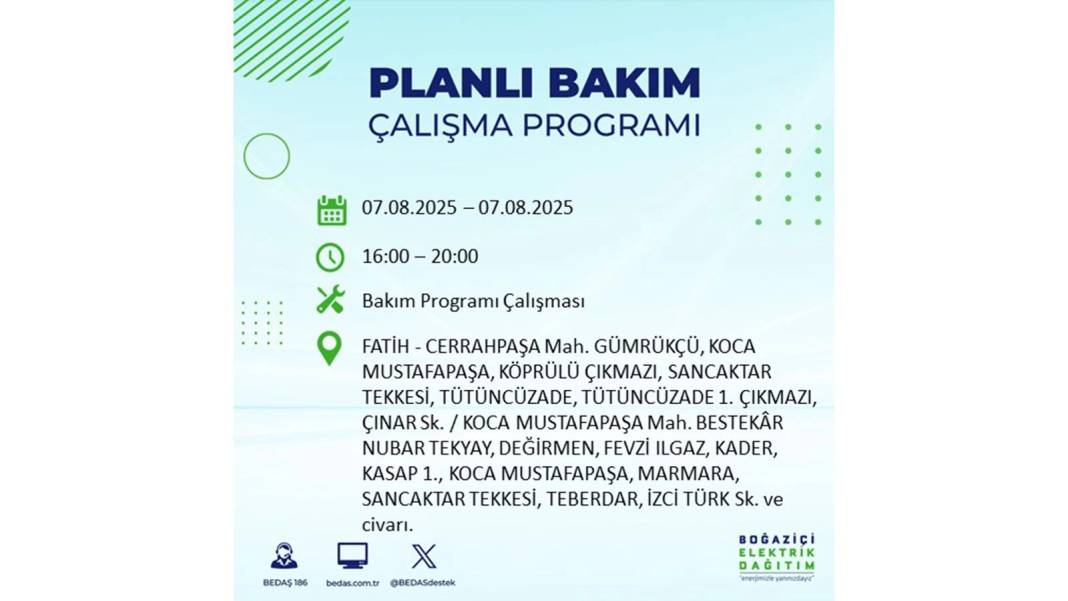 PLANLI BAKIM
ÇALIŞMA PROGRAMI

07.08.2025 – 07.08.2025

16:00 – 20:00

Bakım Programı Çalışması

FATİH - CERRAHPAŞA Mah. GÜMRÜKÇÜ, KOCA MUSTAFAPAŞA, KÖPRÜLÜ ÇIKMAZI, SANCAKTAR TEKKESİ, TÜTÜNCÜZADE, TÜTÜNCÜZADE 1. ÇIKMAZI, ÇINAR Sk. / KOCA MUSTAFAPAŞA Mah. BESTEKÂR NUBAR TEKYAY, DEĞİRMEN, FEVZİ ILGAZ, KADER, KASAP 1., KOCA MUSTAFAPAŞA, MARMARA, SANCAKTAR TEKKESİ, TEBERDAR, İZCİ TÜRK Sk. ve civarı.

BEDAŞ 186
bedas.com.tr
@BEDASdestek

BOĞAZİÇİ ELEKTRİK DAĞITIM
"enerjimizle yanınızdayız"